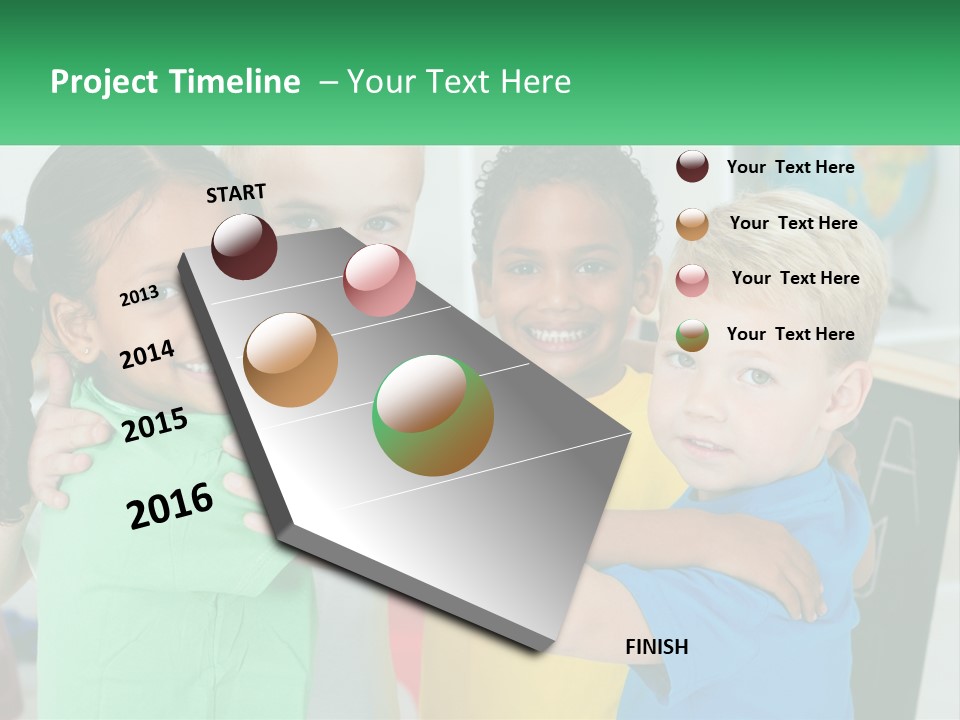 Project Timeline – Your Text Here

START

2013

2014

2015

2016

FINISH

Your Text Here

Your Text Here

Your Text Here

Your Text Here